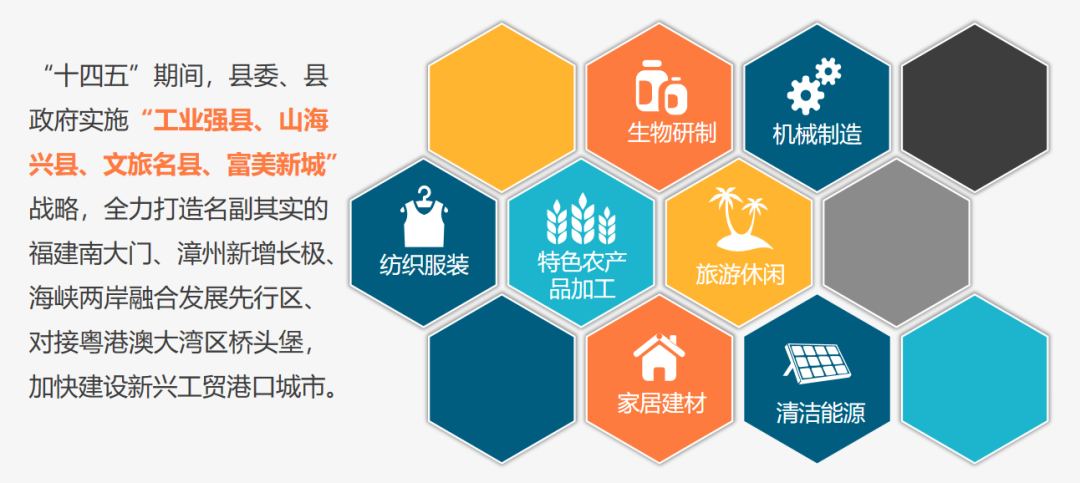 “十四五”期间，县委、县政府实施“工业强县、山海兴县、文旅名县、富美新城”战略，全力打造名副其实的福建南大门、漳州新增长极、海峡两岸融合发展先行区、对接粤港澳大湾区桥头堡，加快建设新兴工贸港口城市。

生物研制

机械制造

纺织服装

特色农产品加工

旅游休闲

家居建材

清洁能源